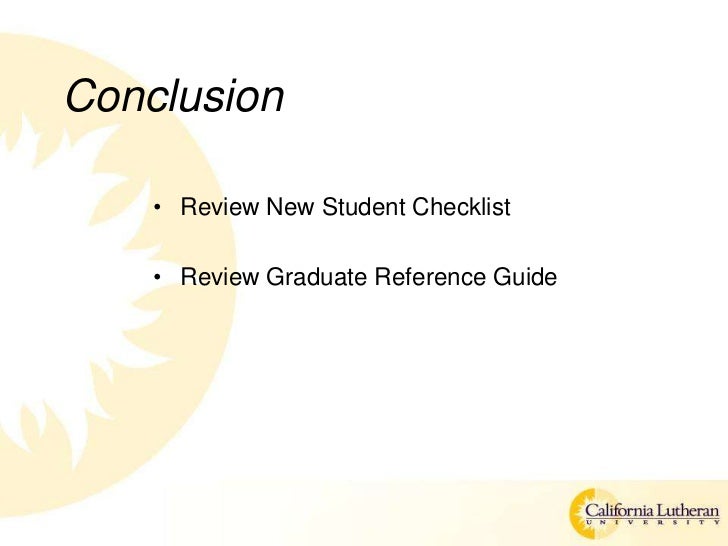 Conclusion

• Review New Student Checklist

• Review Graduate Reference Guide

California Lutheran
UNIVERSITY